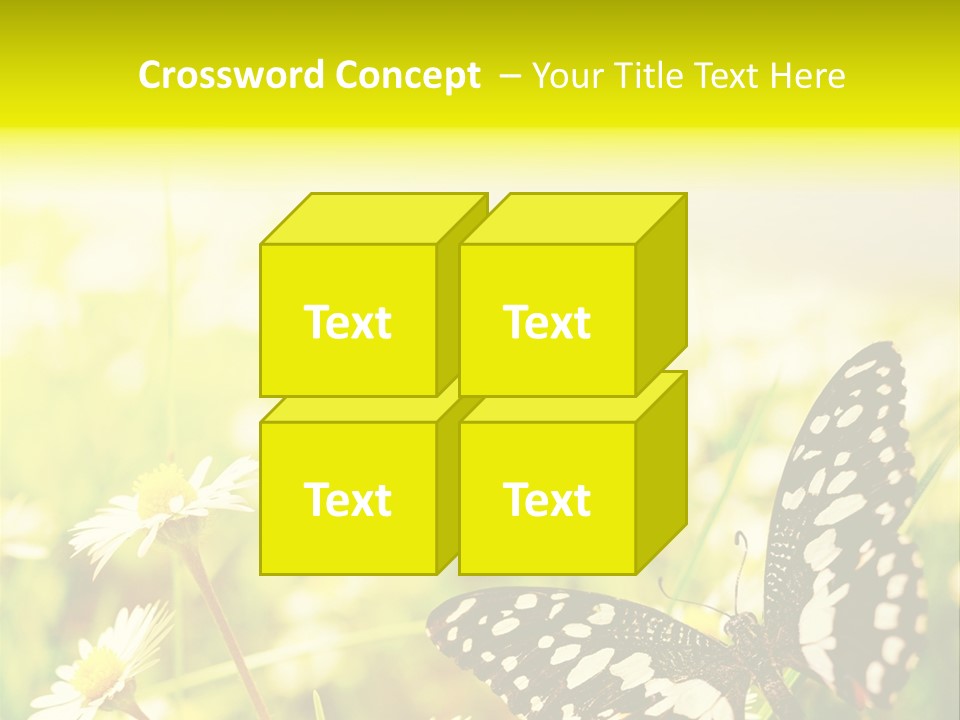 Crossword Concept – Your Title Text Here

Text

Text

Text

Text